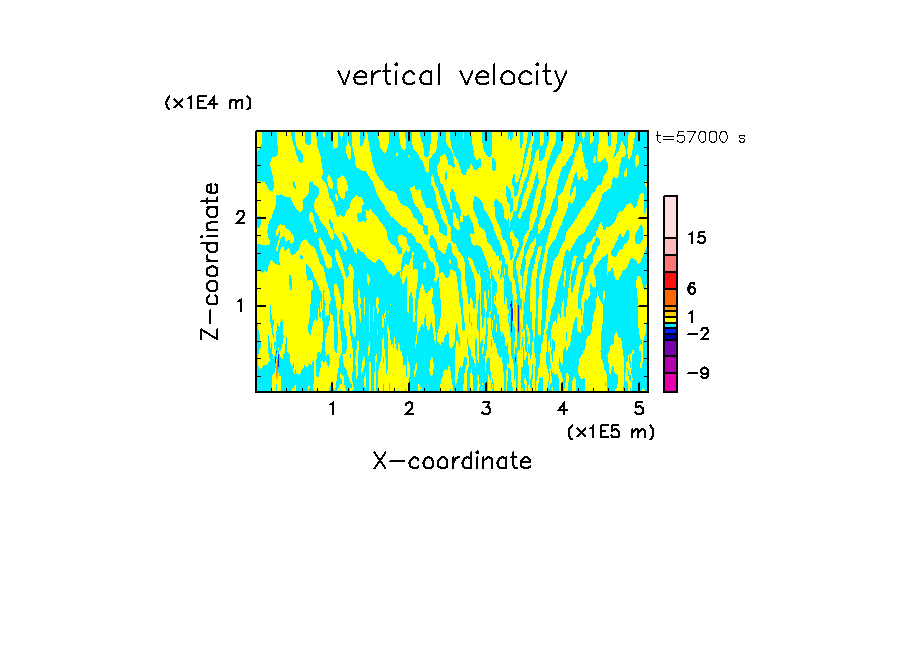 vertical velocity

(x1E4 m)

t=57000 s

Z-coordinate

2

1

15

6

1

−2

−9

1 2 3 4 5

(x1E5 m)

X-coordinate